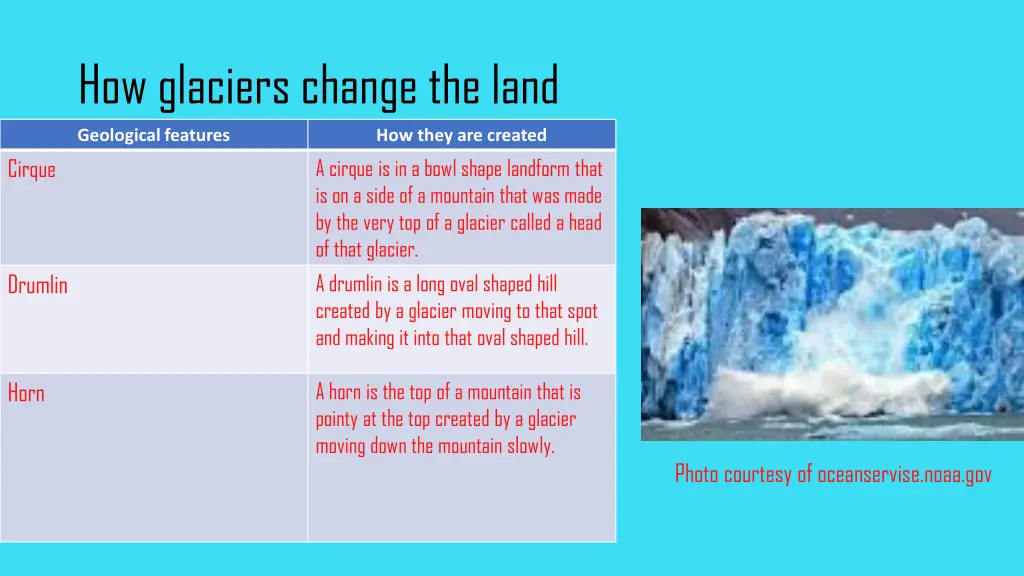 How glaciers change the land

| Geological features | How they are created |
|---|---|
| Cirque | A cirque is in a bowl shape landform that is on a side of a mountain that was made by the very top of a glacier called a head of that glacier. |
| Drumlin | A drumlin is a long oval shaped hill created by a glacier moving to that spot and making it into that oval shaped hill. |
| Horn | A horn is the top of a mountain that is pointy at the top created by a glacier moving down the mountain slowly. |

Photo courtesy of oceanservise.noaa.gov